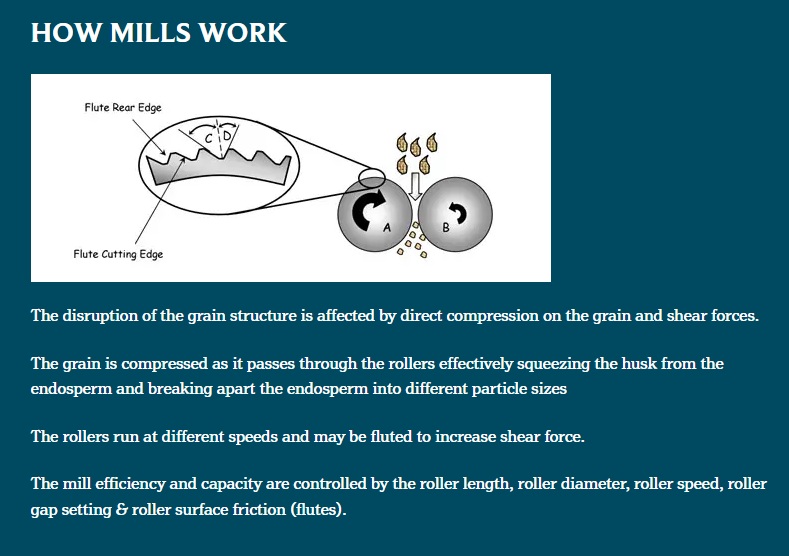 HOW MILLS WORK

Flute Rear Edge

C D

A

B

Flute Cutting Edge

The disruption of the grain structure is affected by direct compression on the grain and shear forces.

The grain is compressed as it passes through the rollers effectively squeezing the husk from the endosperm and breaking apart the endosperm into different particle sizes

The rollers run at different speeds and may be fluted to increase shear force.

The mill efficiency and capacity are controlled by the roller length, roller diameter, roller speed, roller gap setting & roller surface friction (flutes).